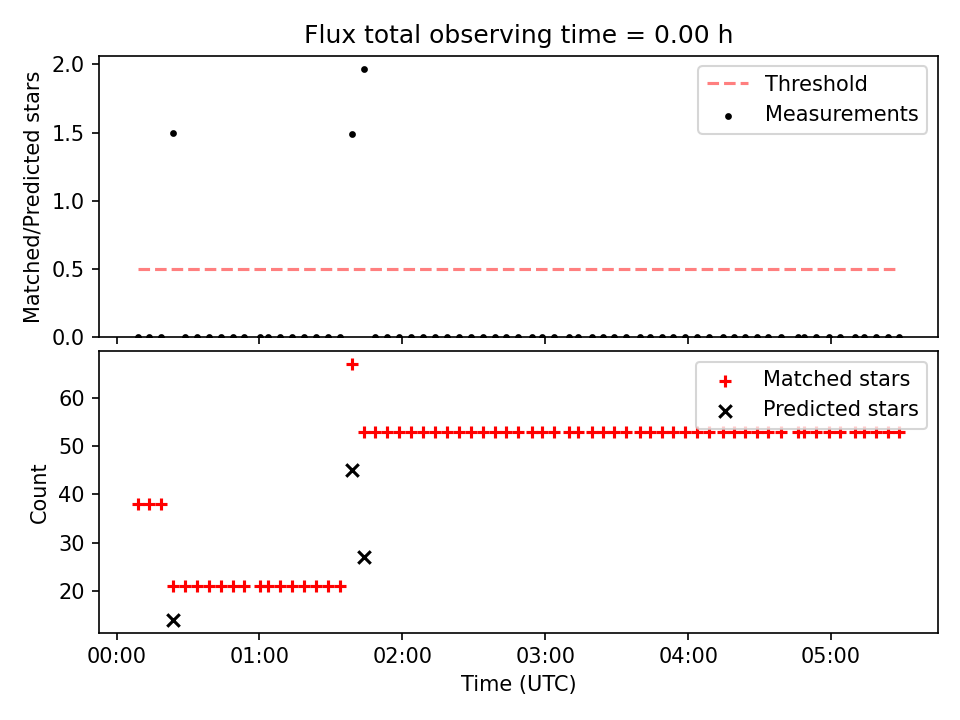 Flux total observing time = 0.00 h

Matched/Predicted stars

2.0
1.5
1.0
0.5
0.0

Threshold
Measurements

Count

60
50
40
30
20

Matched stars
Predicted stars

00:00 01:00 02:00 03:00 04:00 05:00

Time (UTC)